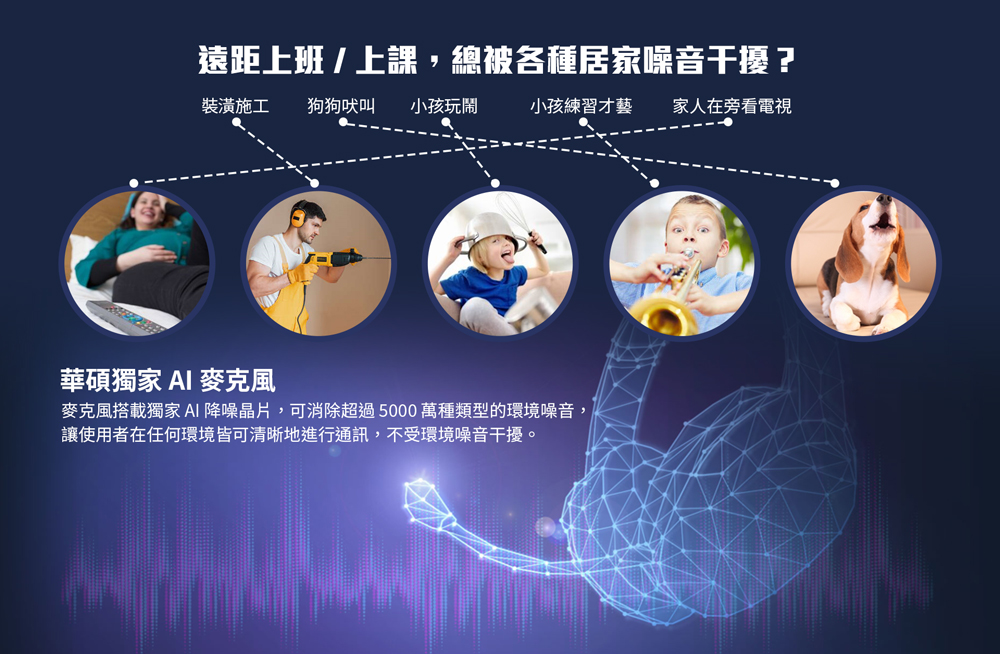 遠距上班 / 上課，總被各種居家噪音干擾？

裝潢施工　狗狗吠叫　小孩玩鬧　小孩練習才藝　家人在旁看電視

華碩獨家 AI 麥克風

麥克風搭載獨家 AI 降噪晶片，可消除超過 5000 萬種類型的環境噪音，讓使用者在任何環境皆可清晰地進行通訊，不受環境噪音干擾。